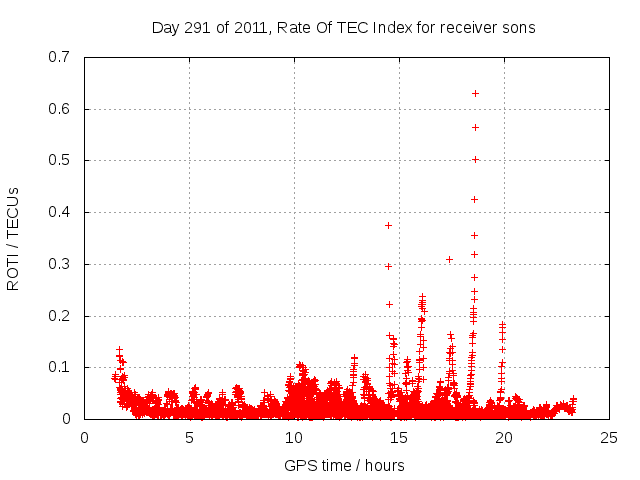 Day 291 of 2011, Rate Of TEC Index for receiver sons

ROTI / TECUs

0.7
0.6
0.5
0.4
0.3
0.2
0.1
0

0
5
10
15
20
25

GPS time / hours